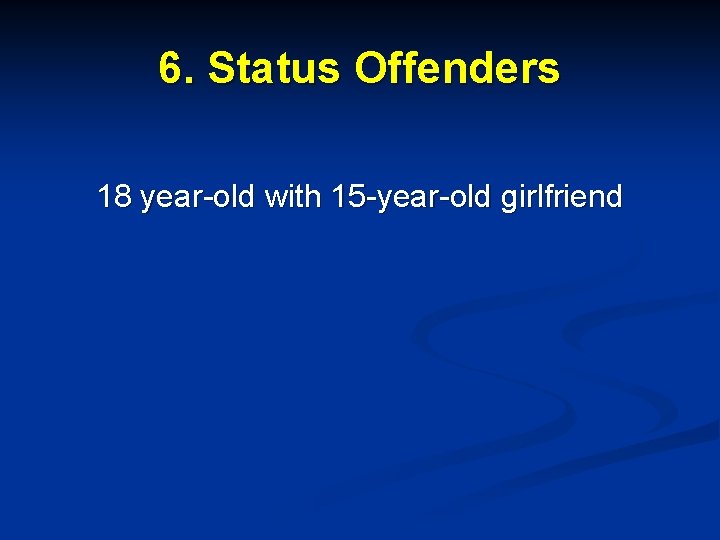 6. Status Offenders

18 year-old with 15-year-old girlfriend